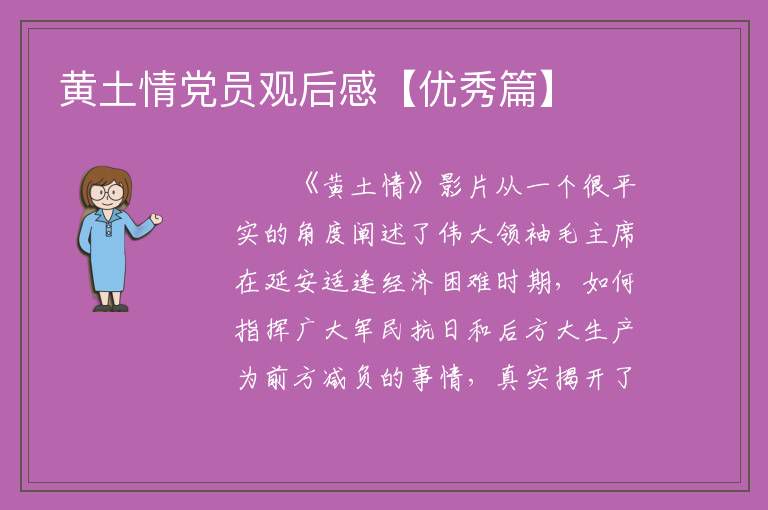 黄土情党员观后感【优秀篇】

《黄土情》影片从一个很平实的角度阐述了伟大领袖毛主席在延安适逢经济困难时期，如何指挥广大军民抗日和后方大生产为前方减负的事情，真实揭开了